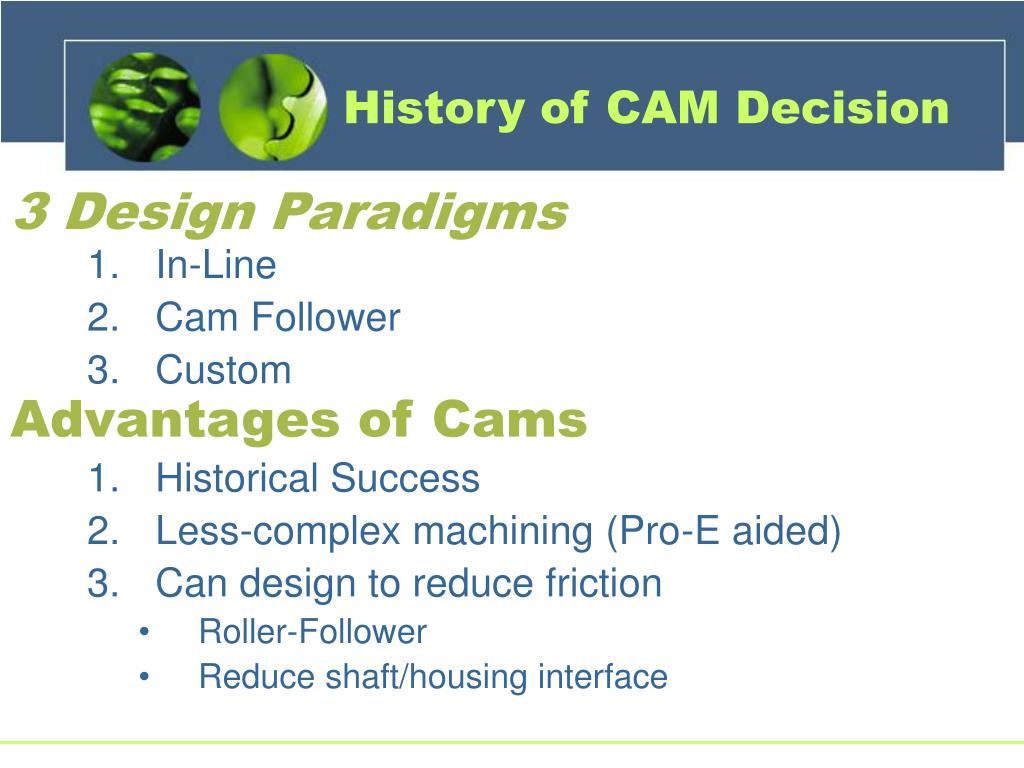 History of CAM Decision

3 Design Paradigms

1. In-Line
2. Cam Follower
3. Custom

Advantages of Cams

1. Historical Success
2. Less-complex machining (Pro-E aided)
3. Can design to reduce friction
   • Roller-Follower
   • Reduce shaft/housing interface